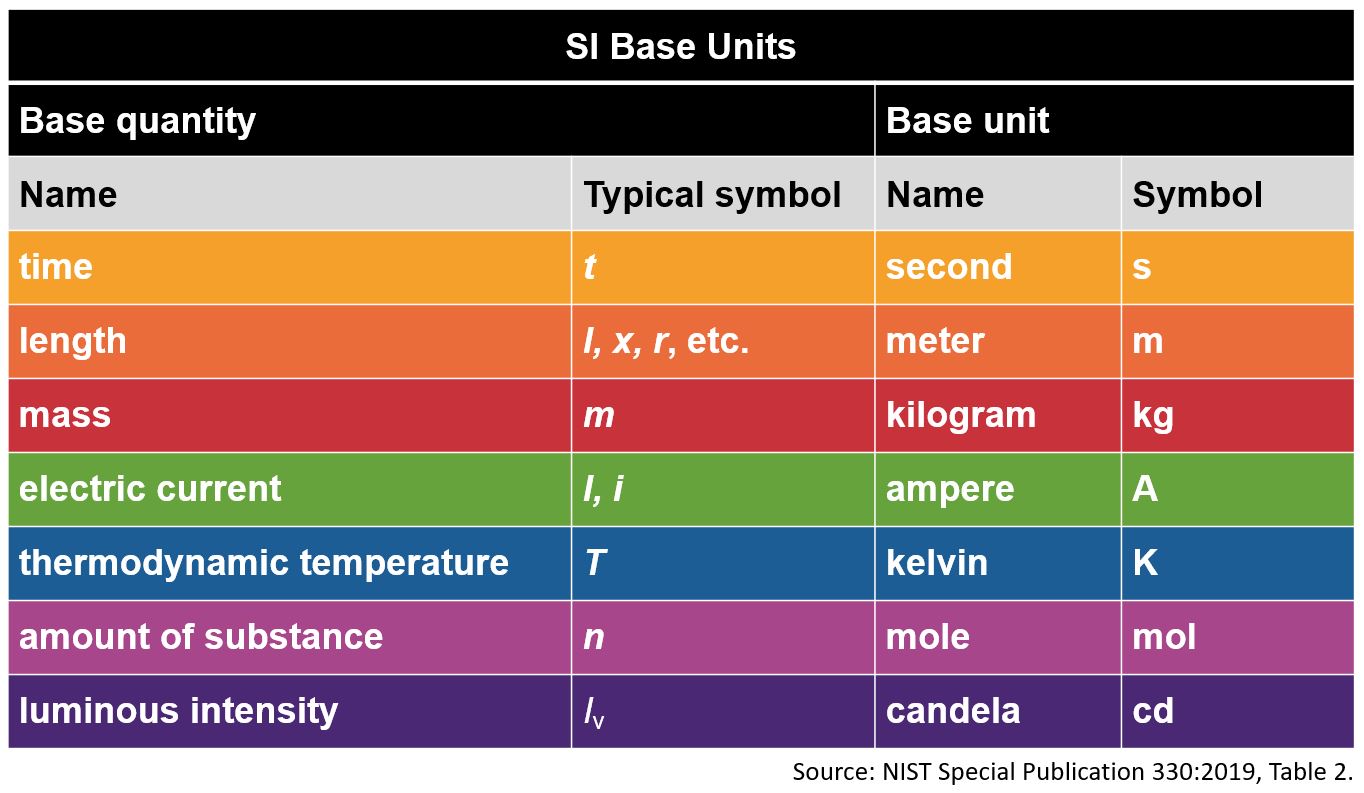 SI Base Units

| Base quantity | | Base unit | |
|---|---|---|---|
| Name | Typical symbol | Name | Symbol |
| time | $t$ | second | s |
| length | $l$, $x$, $r$, etc. | meter | m |
| mass | $m$ | kilogram | kg |
| electric current | $I$, $i$ | ampere | A |
| thermodynamic temperature | $T$ | kelvin | K |
| amount of substance | $n$ | mole | mol |
| luminous intensity | $I_v$ | candela | cd |

Source: NIST Special Publication 330:2019, Table 2.